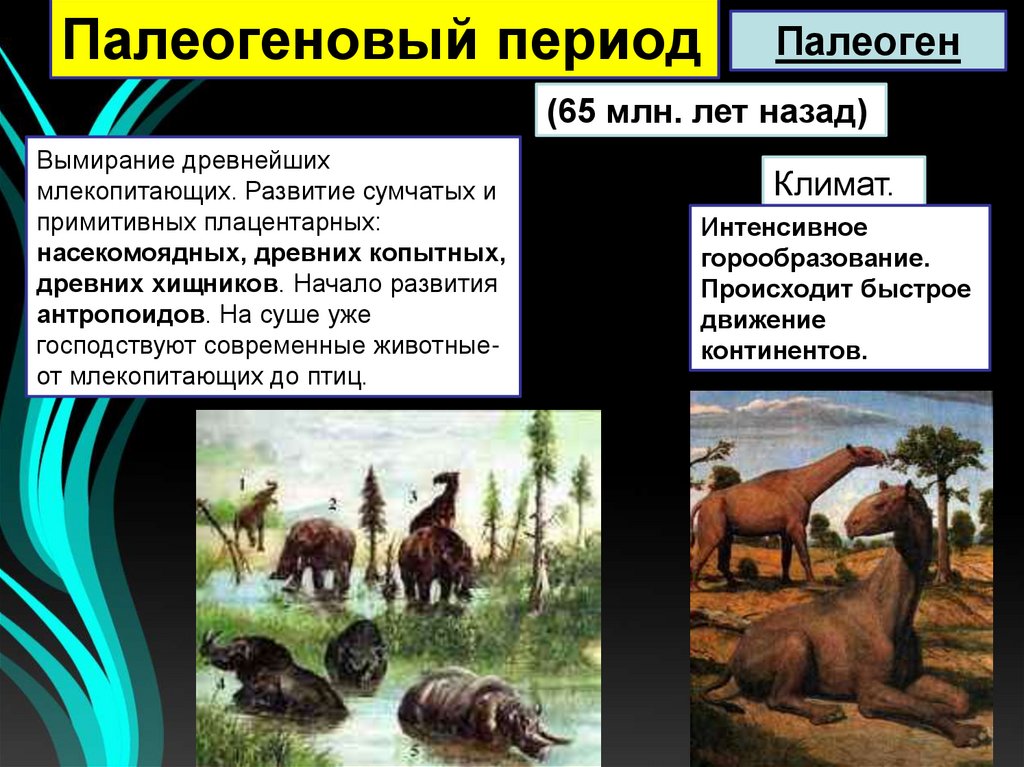 Палеогеновый период

Палеоген

(65 млн. лет назад)

Вымирание древнейших млекопитающих. Развитие сумчатых и примитивных плацентарных: насекомоядных, древних копытных, древних хищников. Начало развития антропоидов. На суше уже господствуют современные животные- от млекопитающих до птиц.

Климат.

Интенсивное горообразование. Происходит быстрое движение континентов.

1

2

3

4

5